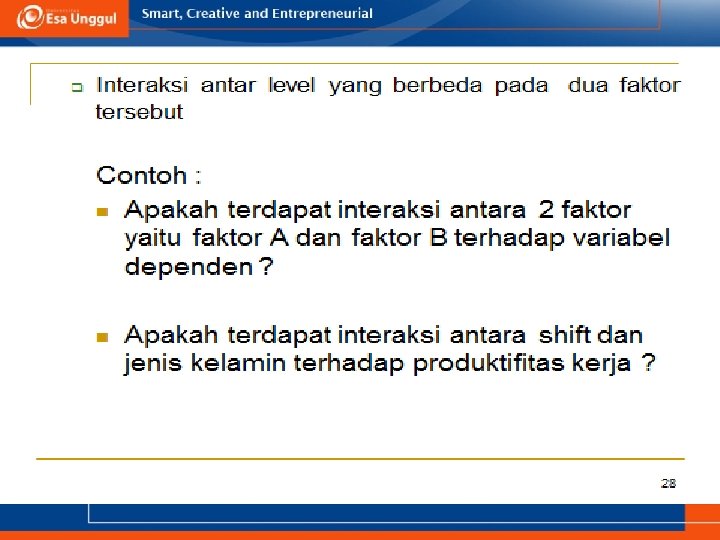 Esa Unggul

Smart, Creative and Entrepreneurial

Interaksi antar level yang berbeda pada dua faktor tersebut

Contoh :

Apakah terdapat interaksi antara 2 faktor yaitu faktor A dan faktor B terhadap variabel dependen ?

Apakah terdapat interaksi antara shift dan jenis kelamin terhadap produktifitas kerja ?

28